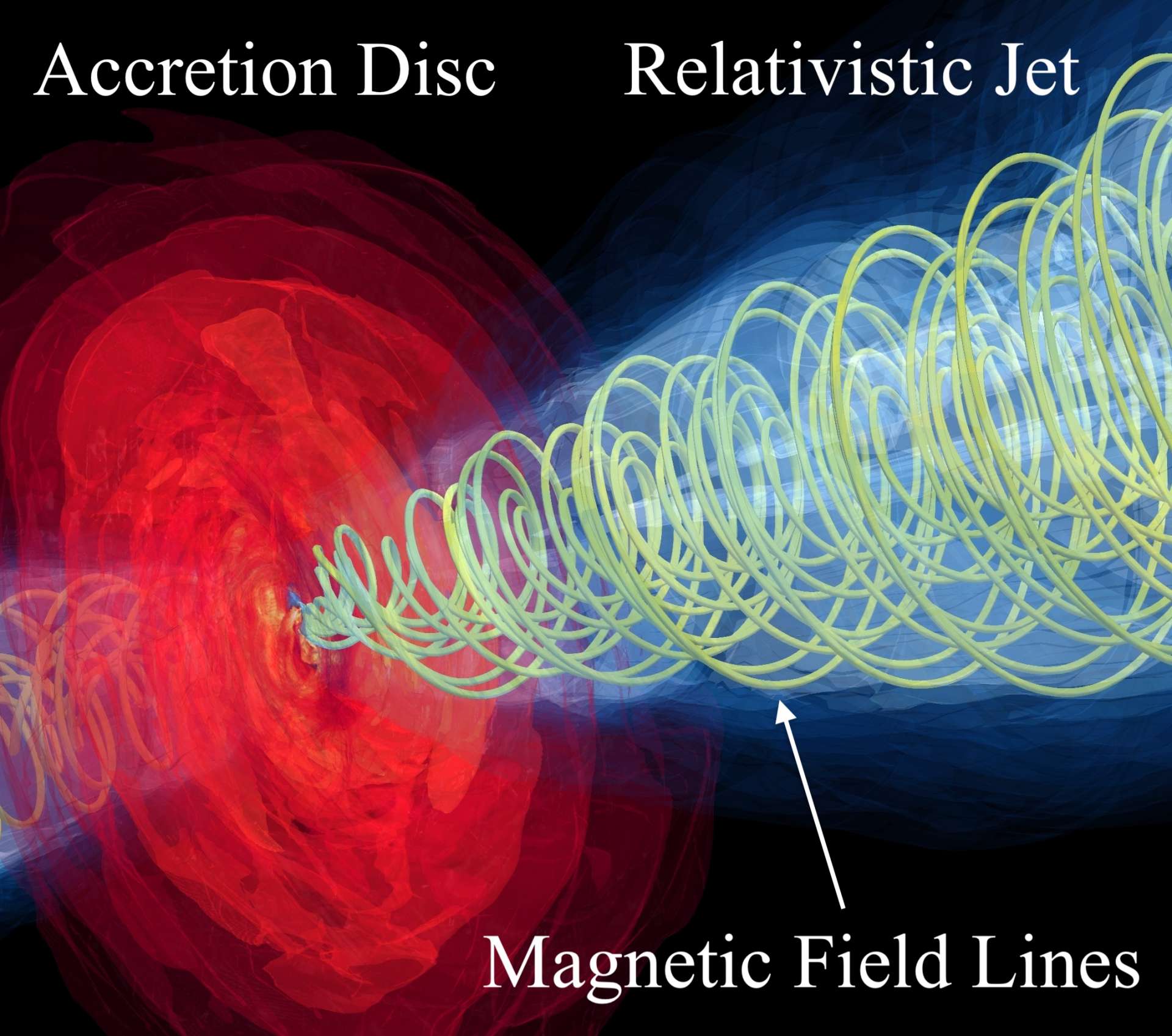 Accretion Disc

Relativistic Jet

Magnetic Field Lines